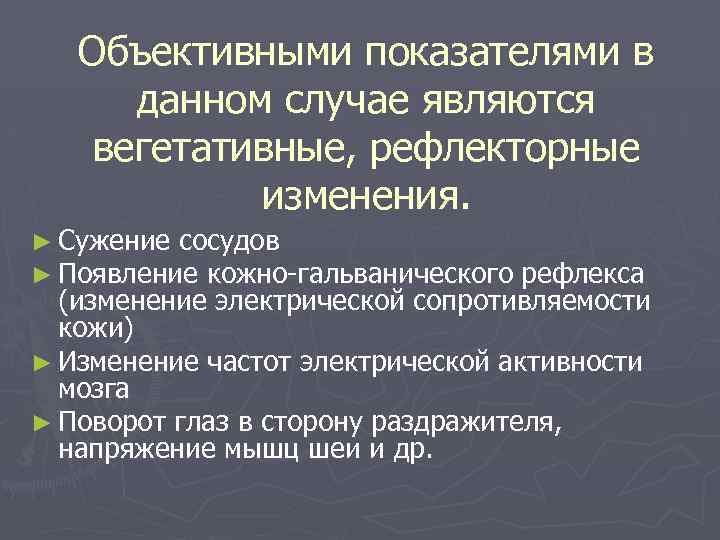 Объективными показателями в данном случае являются вегетативные, рефлекторные изменения.

► Сужение сосудов
► Появление кожно-гальванического рефлекса (изменение электрической сопротивляемости кожи)
► Изменение частот электрической активности мозга
► Поворот глаз в сторону раздражителя, напряжение мышц шеи и др.